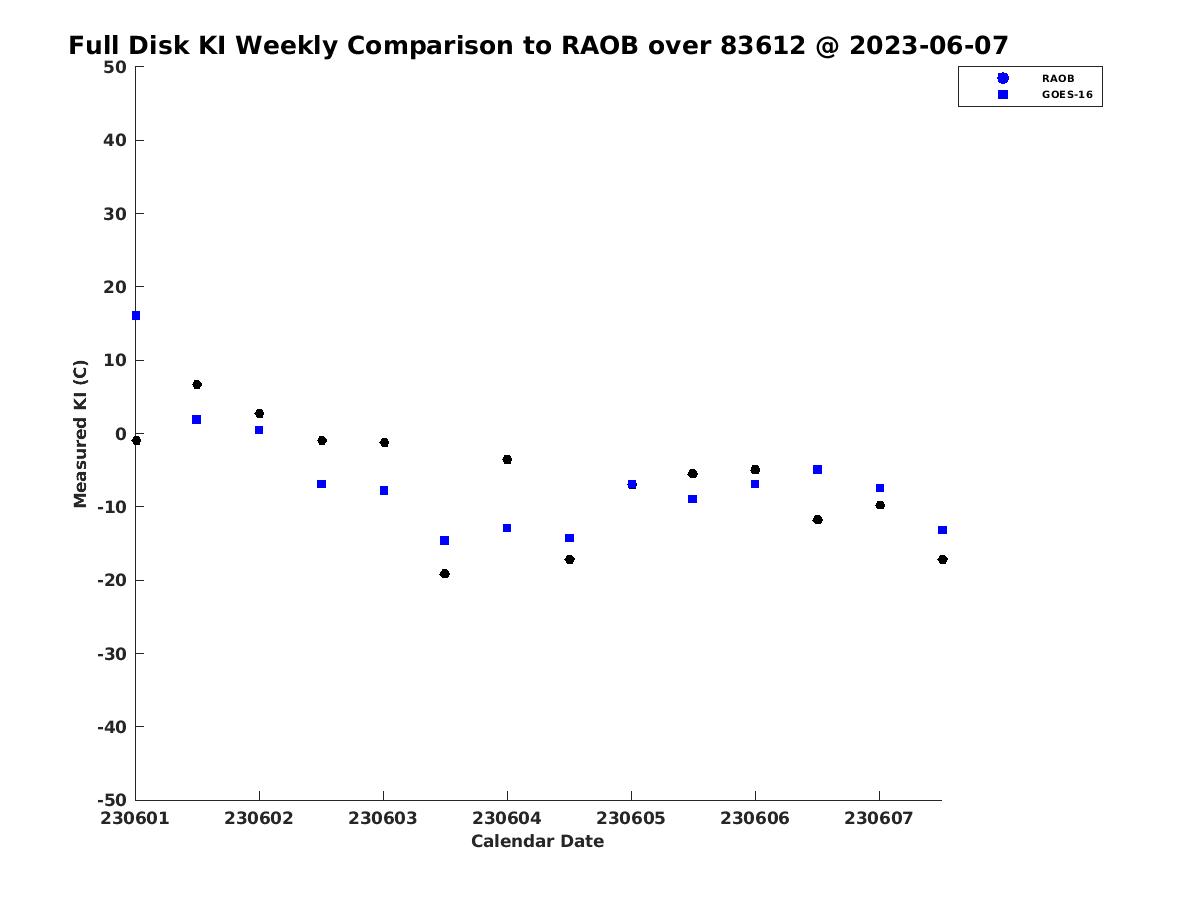 Full Disk KI Weekly Comparison to RAOB over 83612 @ 2023-06-07

RAOB
GOES-16

Measured KI (C)

50
40
30
20
10
0
-10
-20
-30
-40
-50

230601
230602
230603
230604
230605
230606
230607

Calendar Date